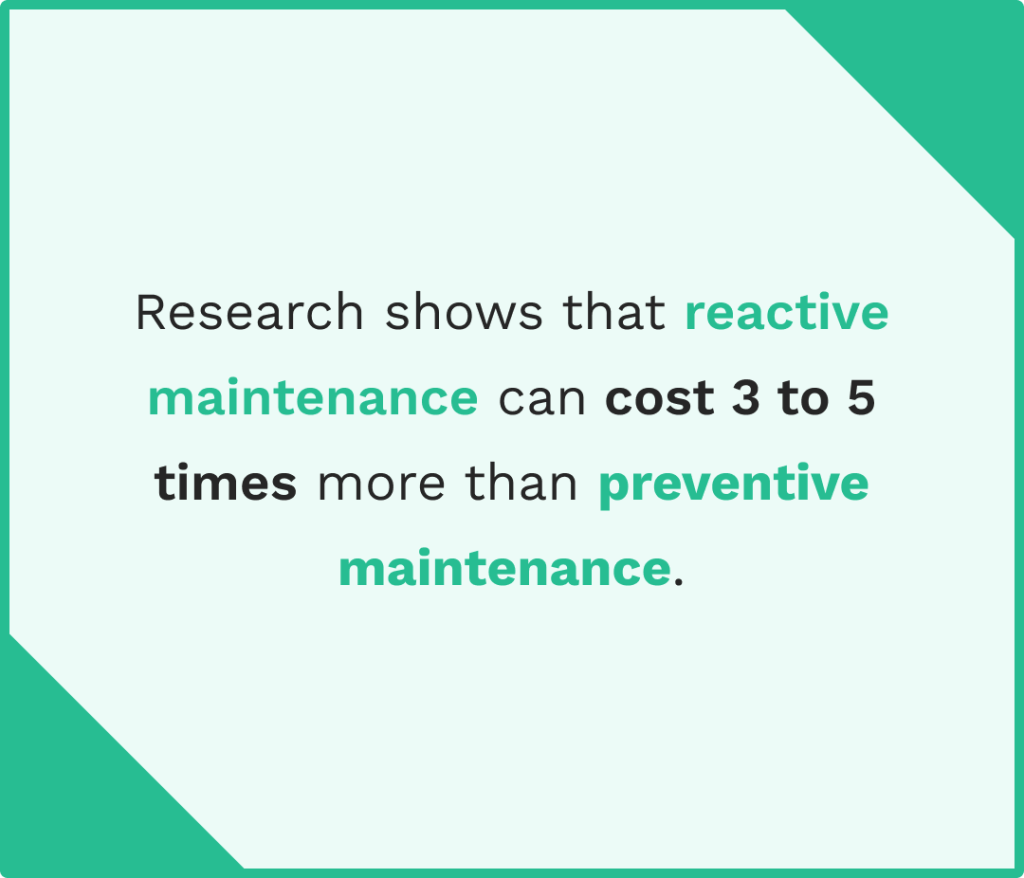 Research shows that reactive maintenance can cost 3 to 5 times more than preventive maintenance.